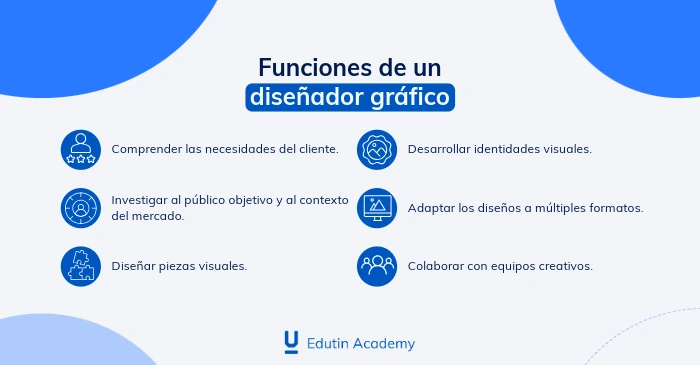 Funciones de un diseñador gráfico

Comprender las necesidades del cliente.

Investigar al público objetivo y al contexto del mercado.

Diseñar piezas visuales.

Desarrollar identidades visuales.

Adaptar los diseños a múltiples formatos.

Colaborar con equipos creativos.

Edutin Academy